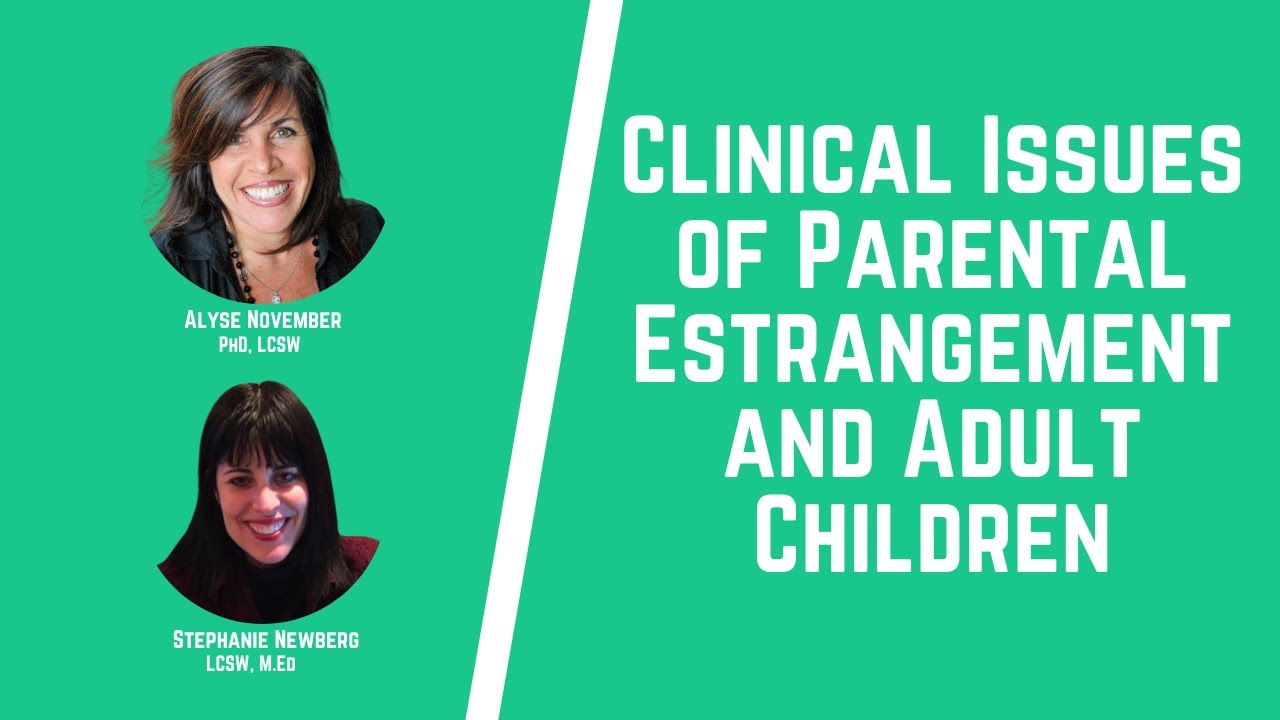 Alyse November
PhD, LCSW

Stephanie Newberg
LCSW, M.Ed

Clinical Issues of Parental Estrangement and Adult Children